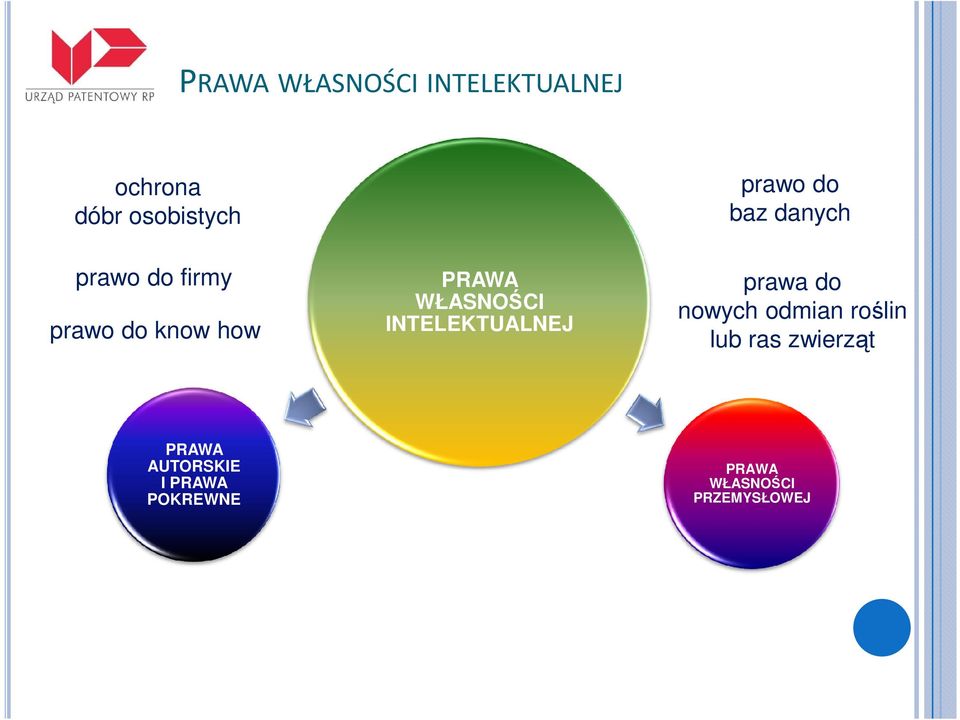 URZĄD PATENTOWY RP

PRAWA WŁASNOŚCI INTELEKTUALNEJ

ochrona dóbr osobistych

prawo do firmy

prawo do know how

PRAWA WŁASNOŚCI INTELEKTUALNEJ

prawo do baz danych

prawa do nowych odmian roślin lub ras zwierząt

PRAWA AUTORSKIE I PRAWA POKREWNE

PRAWA WŁASNOŚCI PRZEMYSŁOWEJ